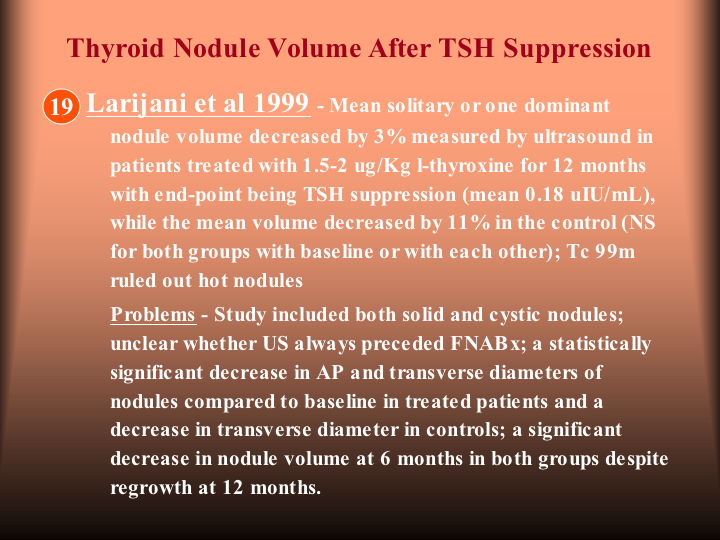 Thyroid Nodule Volume After TSH Suppression

19 Larijani et al 1999 - Mean solitary or one dominant nodule volume decreased by 3% measured by ultrasound in patients treated with 1.5-2 ug/Kg l-thyroxine for 12 months with end-point being TSH suppression (mean 0.18 uIU/mL), while the mean volume decreased by 11% in the control (NS for both groups with baseline or with each other); Tc 99m ruled out hot nodules

Problems - Study included both solid and cystic nodules; unclear whether US always preceded FNABx; a statistically significant decrease in AP and transverse diameters of nodules compared to baseline in treated patients and a decrease in transverse diameter in controls; a significant decrease in nodule volume at 6 months in both groups despite regrowth at 12 months.